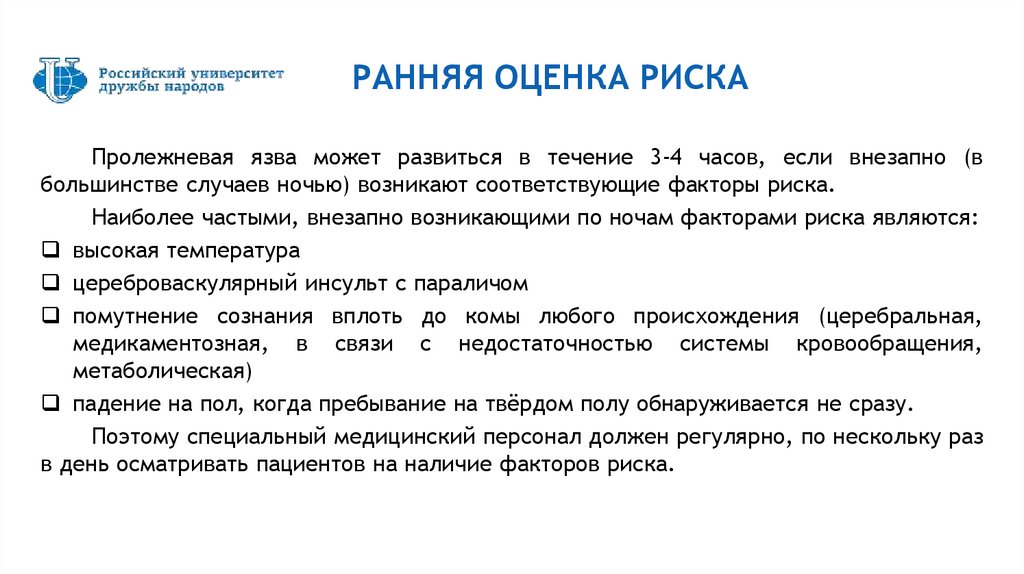 Российский университет дружбы народов

РАННЯЯ ОЦЕНКА РИСКА

Пролежневая язва может развиться в течение 3-4 часов, если внезапно (в большинстве случаев ночью) возникают соответствующие факторы риска.

Наиболее частыми, внезапно возникающими по ночам факторами риска являются:
❑ высокая температура
❑ цереброваскулярный инсульт с параличом
❑ помутнение сознания вплоть до комы любого происхождения (церебральная, медикаментозная, в связи с недостаточностью системы кровообращения, метаболическая)
❑ падение на пол, когда пребывание на твёрдом полу обнаруживается не сразу.

Поэтому специальный медицинский персонал должен регулярно, по нескольку раз в день осматривать пациентов на наличие факторов риска.